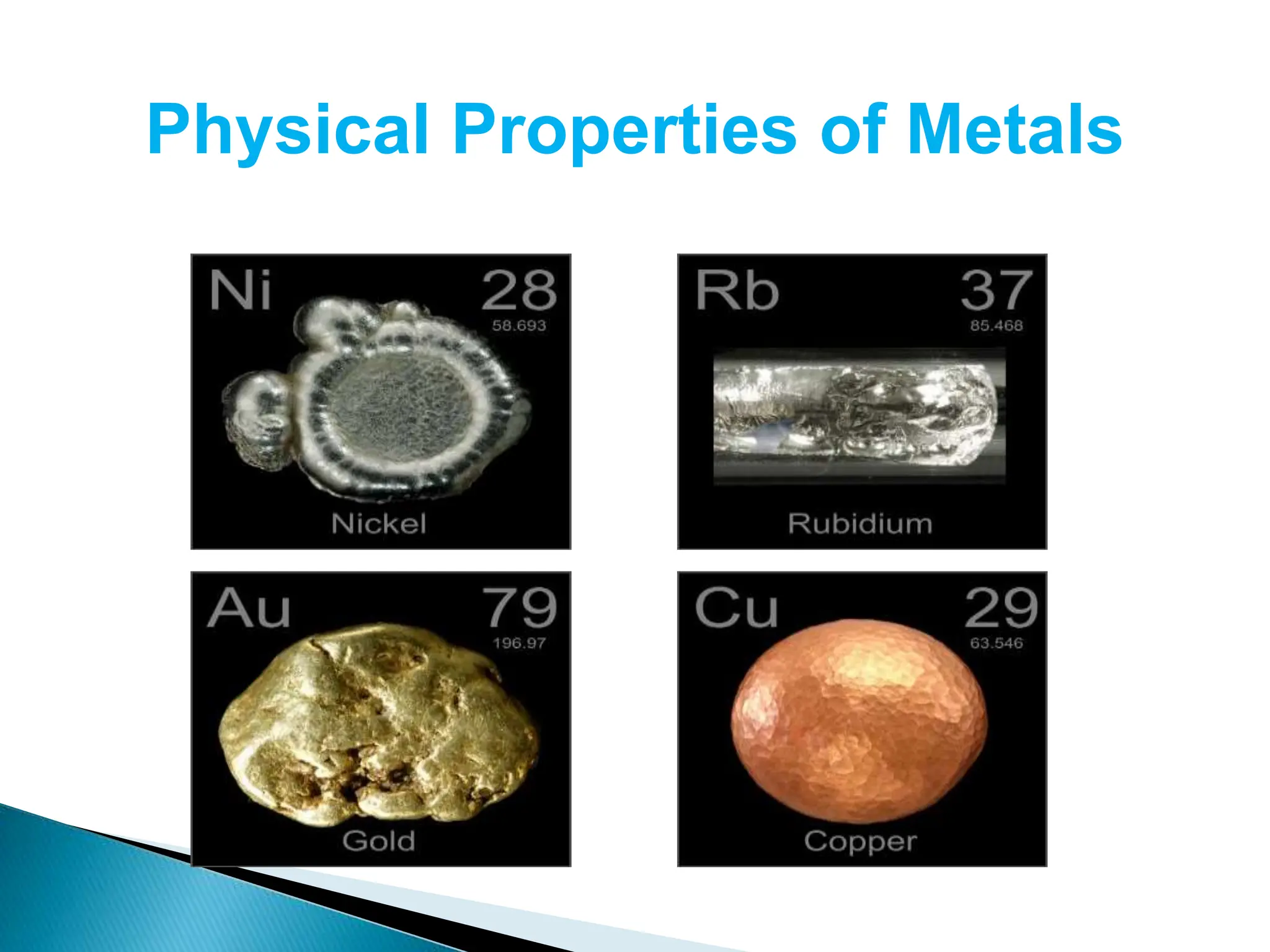 Physical Properties of Metals

Ni 28
58.693
Nickel

Rb 37
85.468
Rubidium

Au 79
196.97
Gold

Cu 29
63.546
Copper